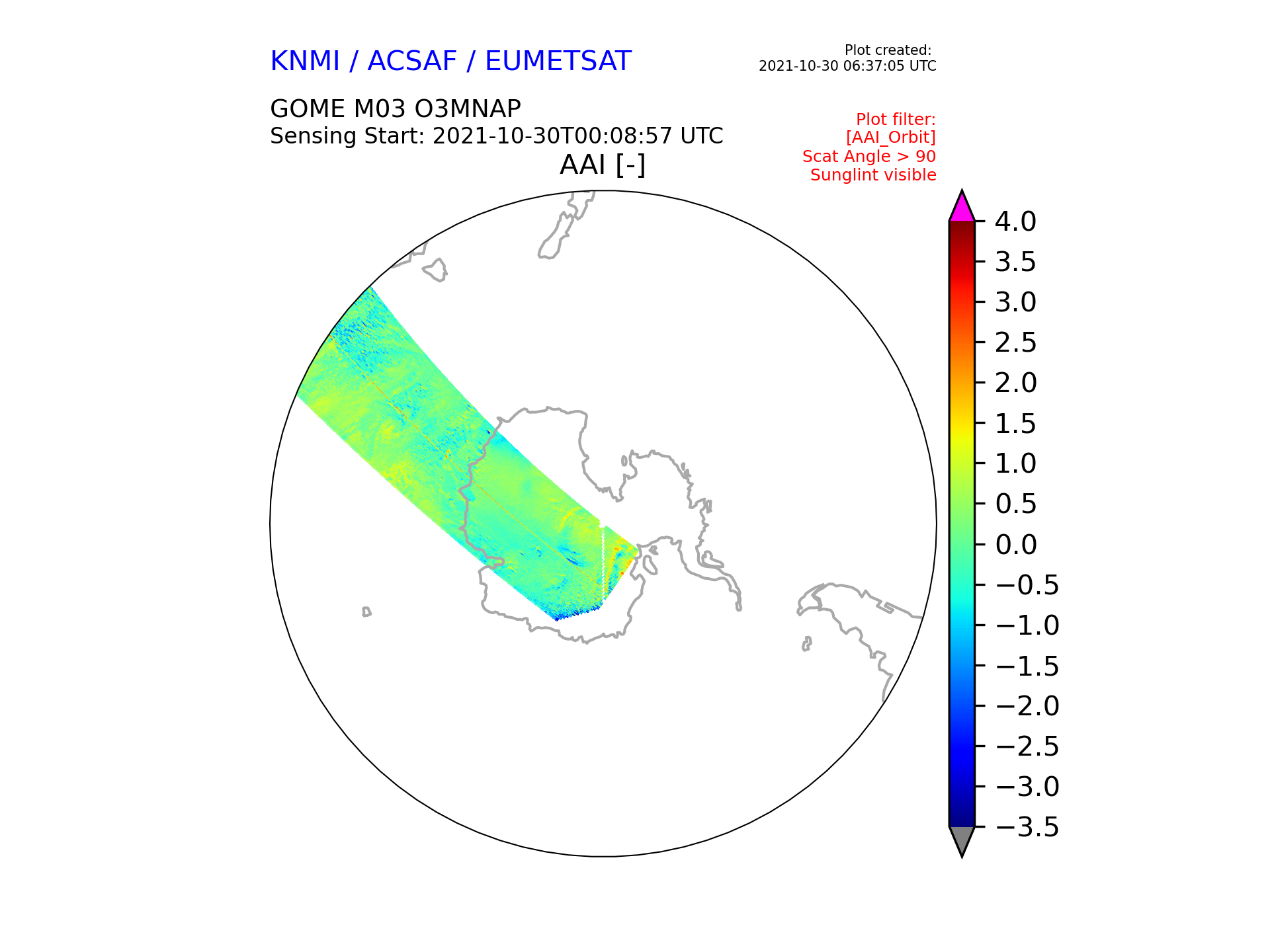 KNMI / ACSAF / EUMETSAT

Plot created:
2021-10-30 06:37:05 UTC

GOME M03 O3MNAP
Sensing Start: 2021-10-30T00:08:57 UTC

Plot filter:
[AAI_Orbit]
Scat Angle > 90
Sunglint visible

AAI [-]

4.0
3.5
3.0
2.5
2.0
1.5
1.0
0.5
0.0
−0.5
−1.0
−1.5
−2.0
−2.5
−3.0
−3.5